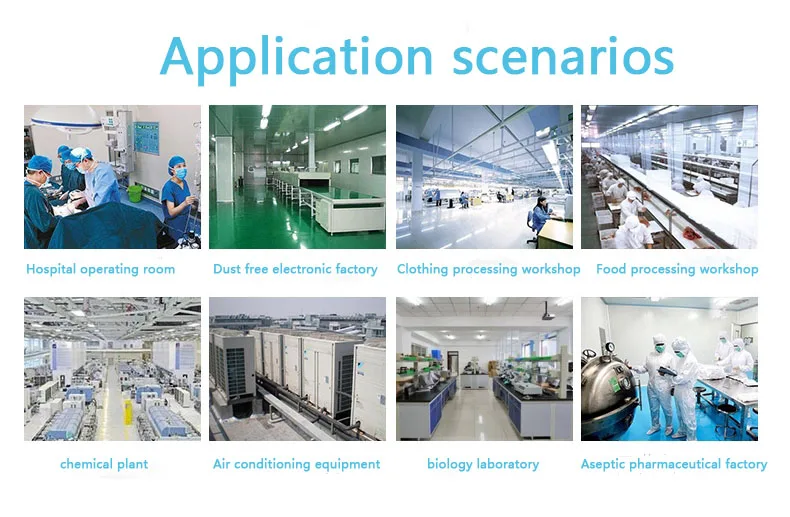 Application scenarios

Hospital operating room

Dust free electronic factory

Clothing processing workshop

Food processing workshop

chemical plant

Air conditioning equipment

biology laboratory

Aseptic pharmaceutical factory